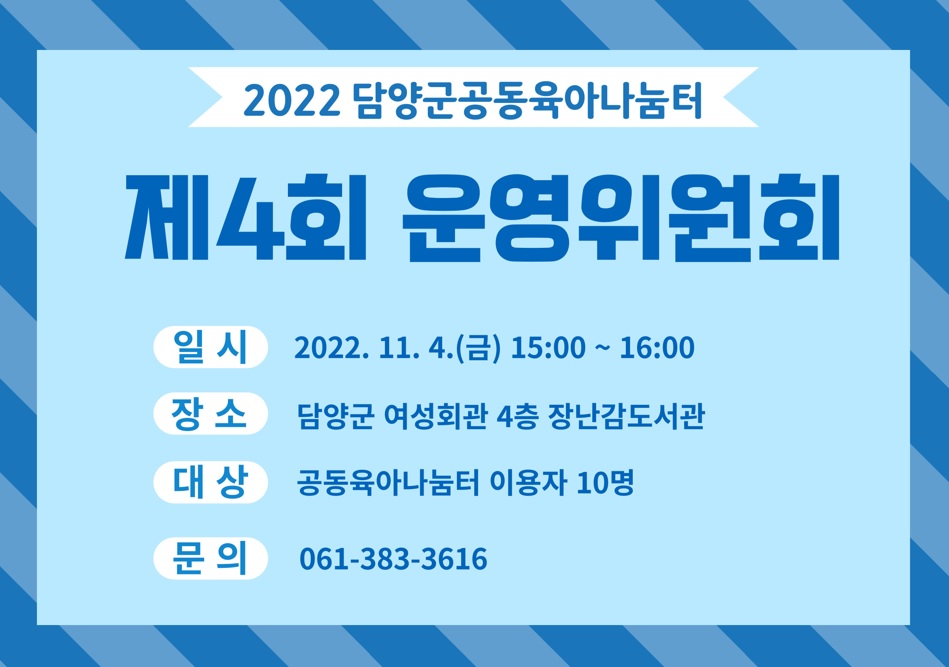 2022 담양군공동육아나눔터

제4회 운영위원회

일 시 2022. 11. 4.(금) 15:00 ~ 16:00

장 소 담양군 여성회관 4층 장난감도서관

대 상 공동육아나눔터 이용자 10명

문 의 061-383-3616